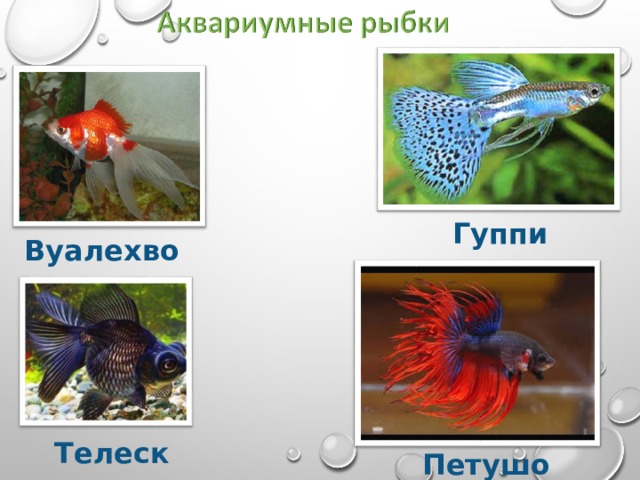 Аквариумные рыбки

Вуалехво

Гуппи

Телеск

Петушо